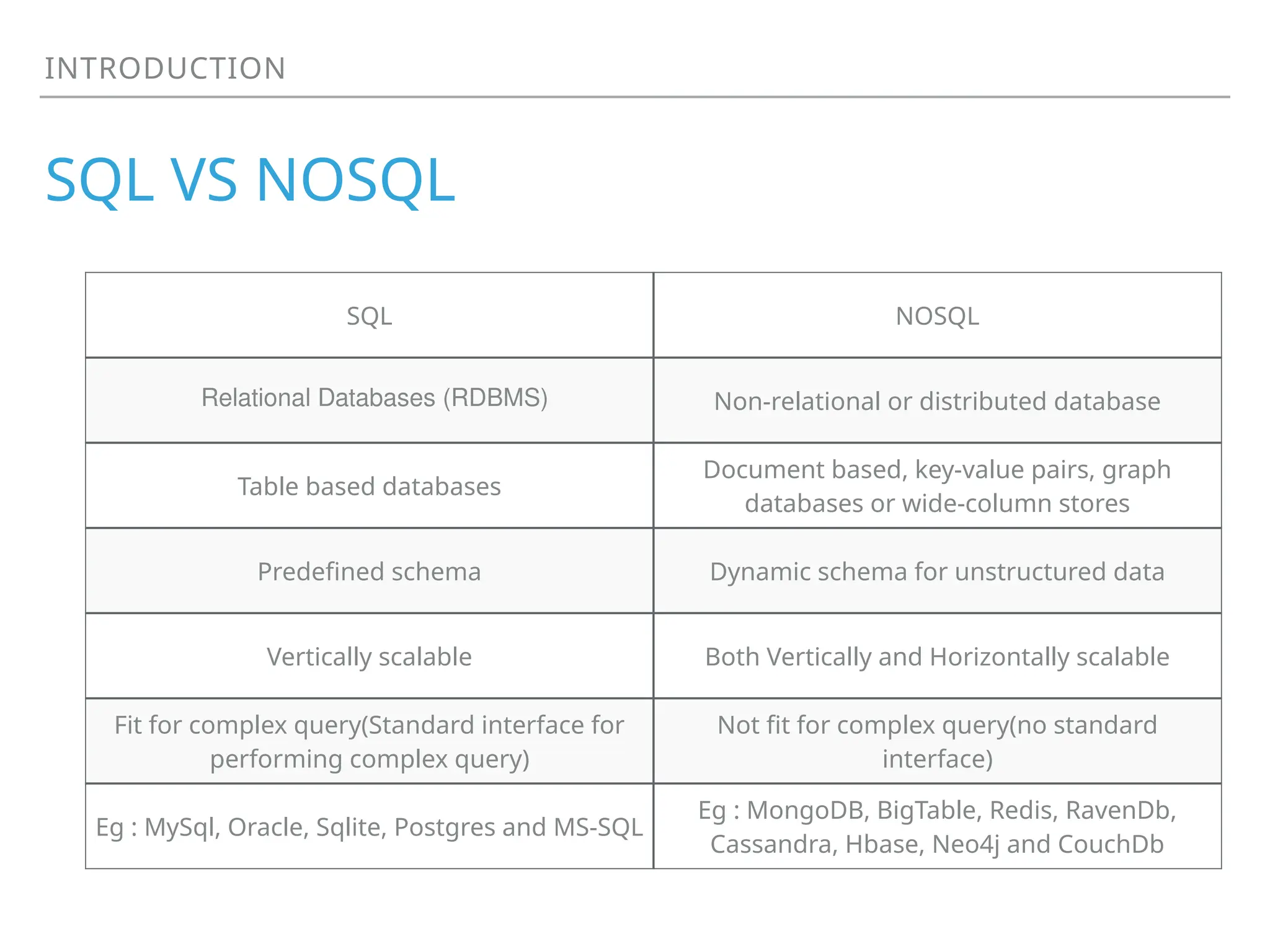 INTRODUCTION

SQL VS NOSQL

| SQL | NOSQL |
|---|---|
| Relational Databases (RDBMS) | Non-relational or distributed database |
| Table based databases | Document based, key-value pairs, graph databases or wide-column stores |
| Predefined schema | Dynamic schema for unstructured data |
| Vertically scalable | Both Vertically and Horizontally scalable |
| Fit for complex query(Standard interface for performing complex query) | Not fit for complex query(no standard interface) |
| Eg : MySql, Oracle, Sqlite, Postgres and MS-SQL | Eg : MongoDB, BigTable, Redis, RavenDb, Cassandra, Hbase, Neo4j and CouchDb |